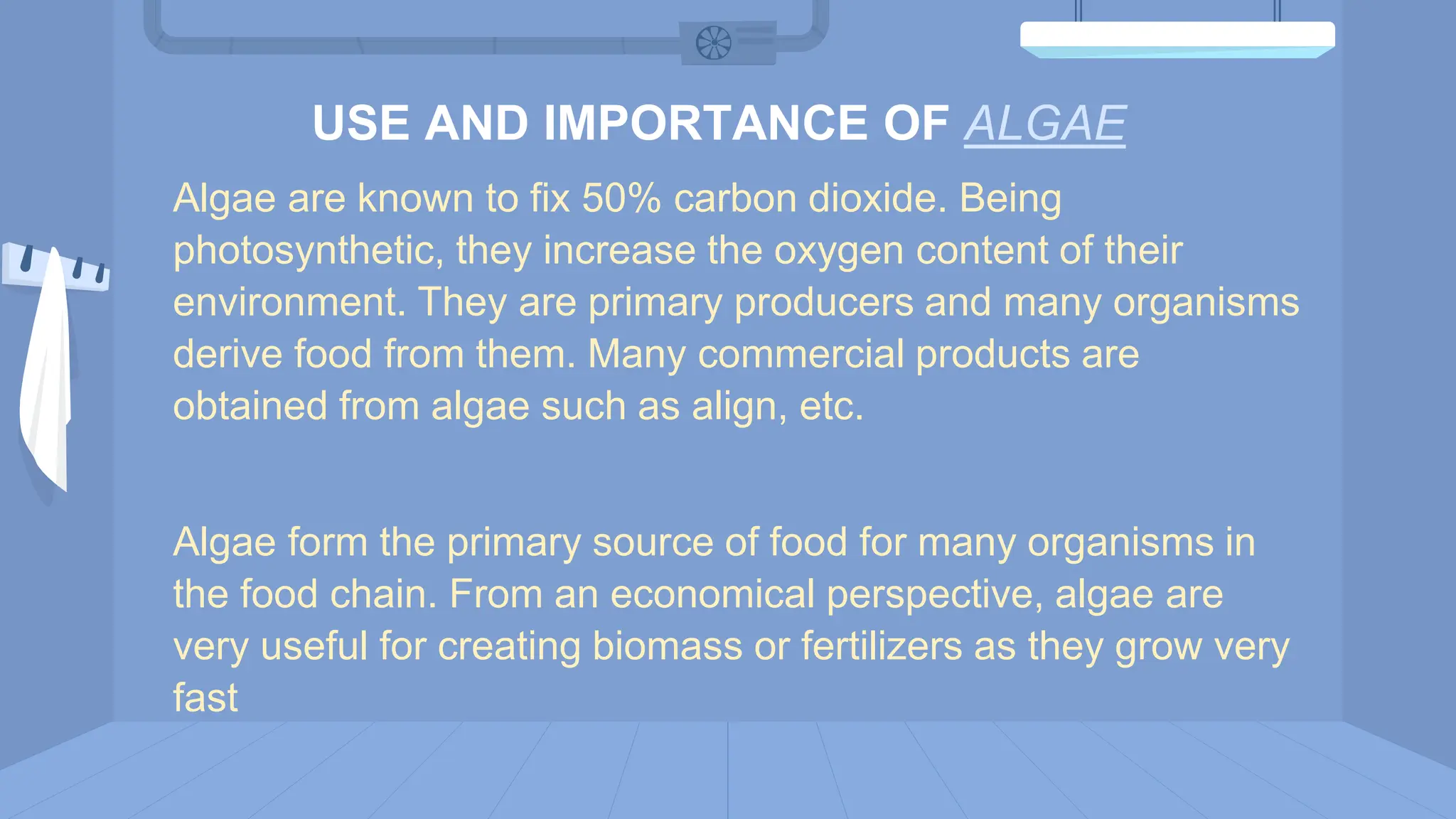 USE AND IMPORTANCE OF ALGAE

Algae are known to fix 50% carbon dioxide. Being photosynthetic, they increase the oxygen content of their environment. They are primary producers and many organisms derive food from them. Many commercial products are obtained from algae such as align, etc.

Algae form the primary source of food for many organisms in the food chain. From an economical perspective, algae are very useful for creating biomass or fertilizers as they grow very fast